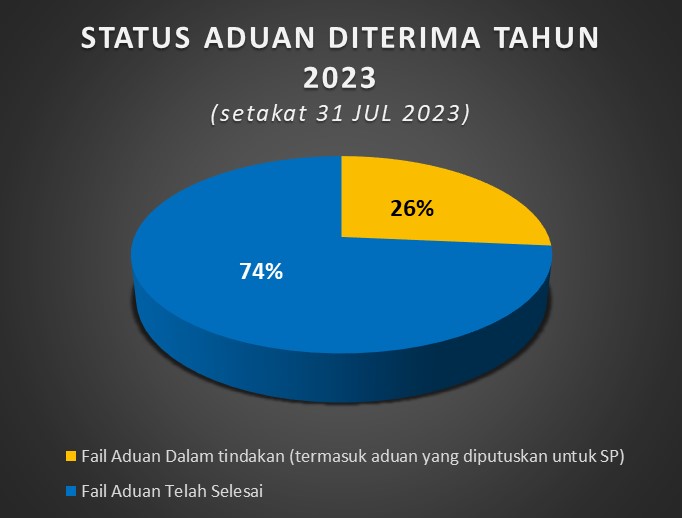 STATUS ADUAN DITERIMA TAHUN 2023

(setakat 31 JUL 2023)

26%

74%

Fail Aduan Dalam tindakan (termasuk aduan yang diputuskan untuk SP)

Fail Aduan Telah Selesai